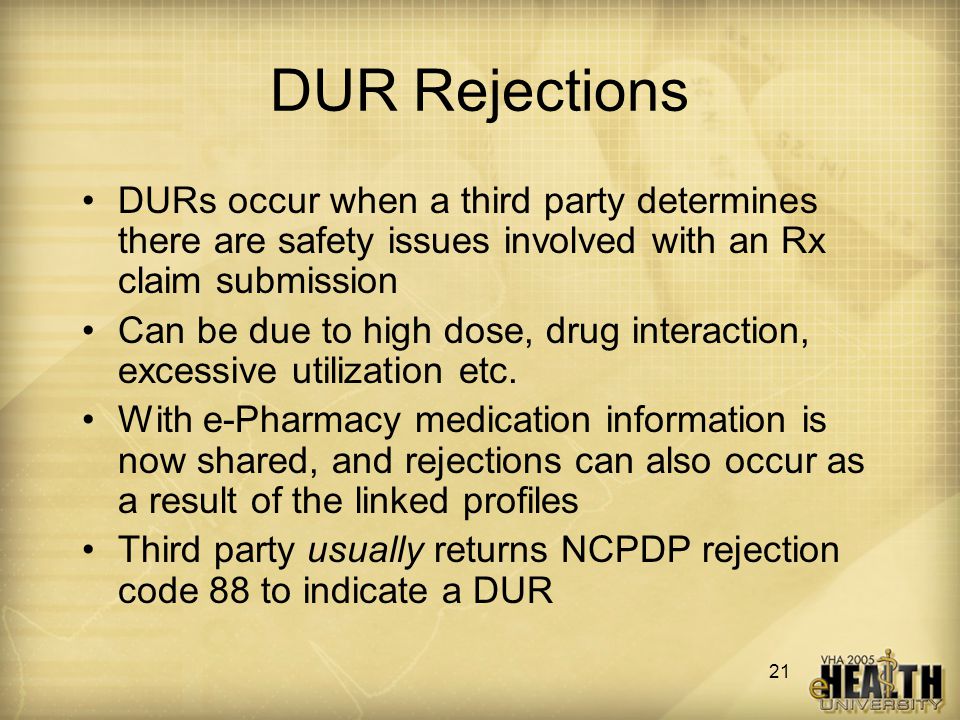 DUR Rejections

• DURs occur when a third party determines there are safety issues involved with an Rx claim submission

• Can be due to high dose, drug interaction, excessive utilization etc.

• With e-Pharmacy medication information is now shared, and rejections can also occur as a result of the linked profiles

• Third party usually returns NCPDP rejection code 88 to indicate a DUR

21

VHA 2005 eHEALTH UNIVERSITY